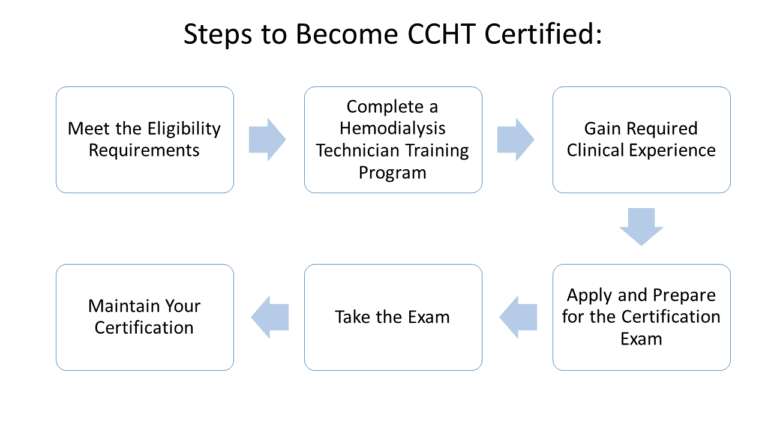 Steps to Become CCHT Certified:

Meet the Eligibility Requirements

Complete a Hemodialysis Technician Training Program

Gain Required Clinical Experience

Apply and Prepare for the Certification Exam

Take the Exam

Maintain Your Certification